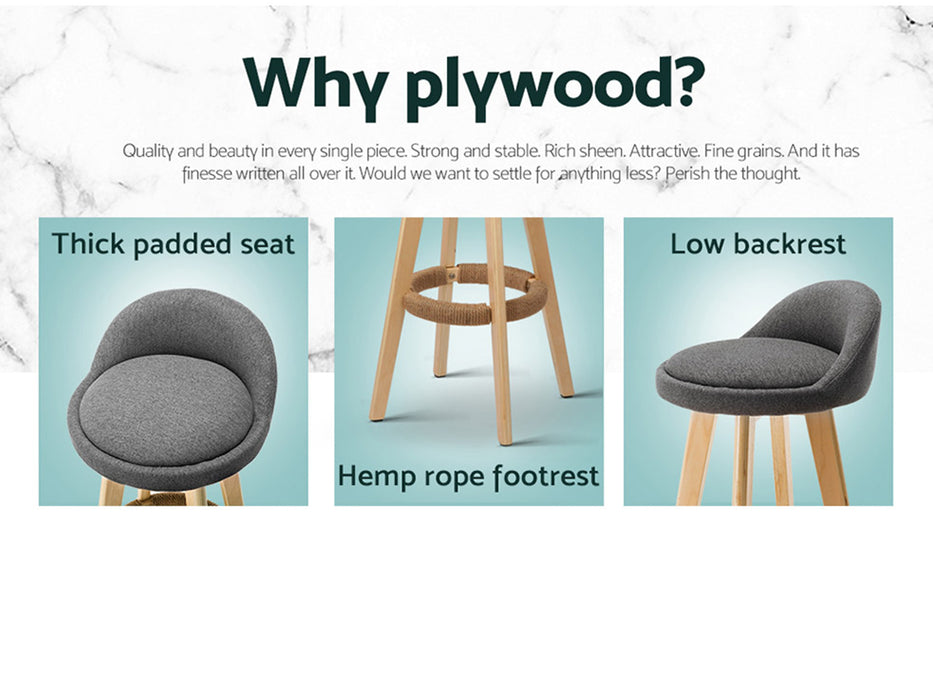 Why plywood?

Quality and beauty in every single piece. Strong and stable. Rich sheen. Attractive. Fine grains. And it has finesse written all over it. Would we want to settle for anything less? Perish the thought.

Thick padded seat

Hemp rope footrest

Low backrest